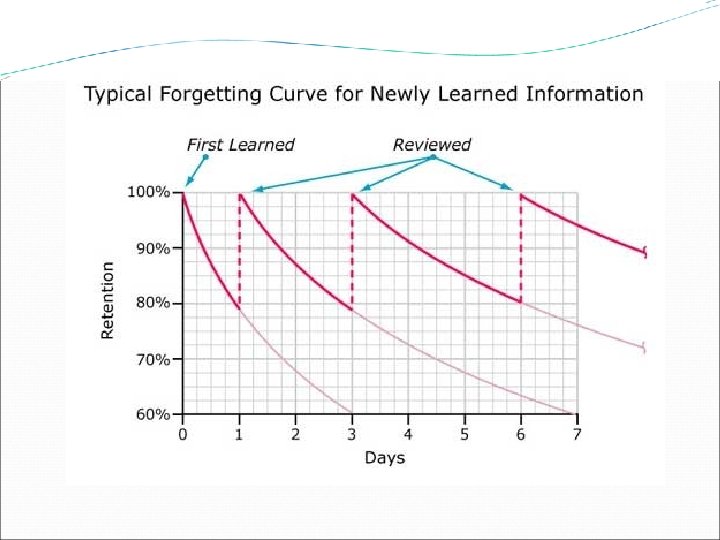 Typical Forgetting Curve for Newly Learned Information

First Learned

Reviewed

100%
90%
80%
70%
60%

Retention

0
1
2
3
4
5
6
7

Days